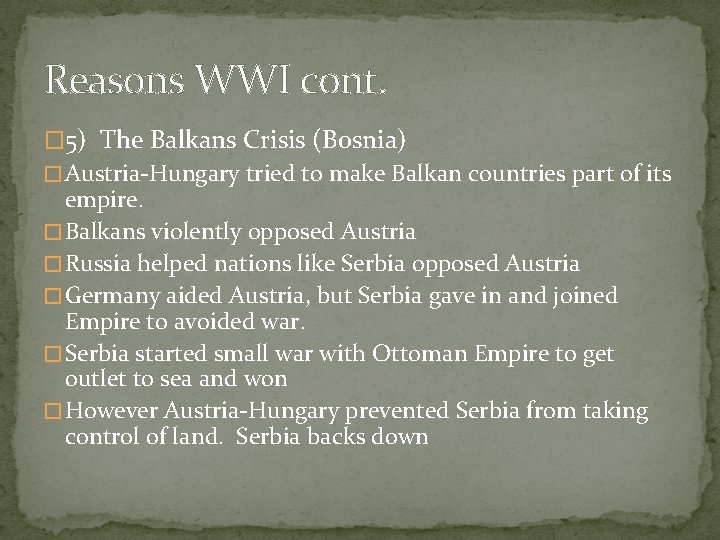 Reasons WWI cont.

5) The Balkans Crisis (Bosnia)

Austria-Hungary tried to make Balkan countries part of its empire.

Balkans violently opposed Austria

Russia helped nations like Serbia opposed Austria

Germany aided Austria, but Serbia gave in and joined Empire to avoided war.

Serbia started small war with Ottoman Empire to get outlet to sea and won

However Austria-Hungary prevented Serbia from taking control of land. Serbia backs down